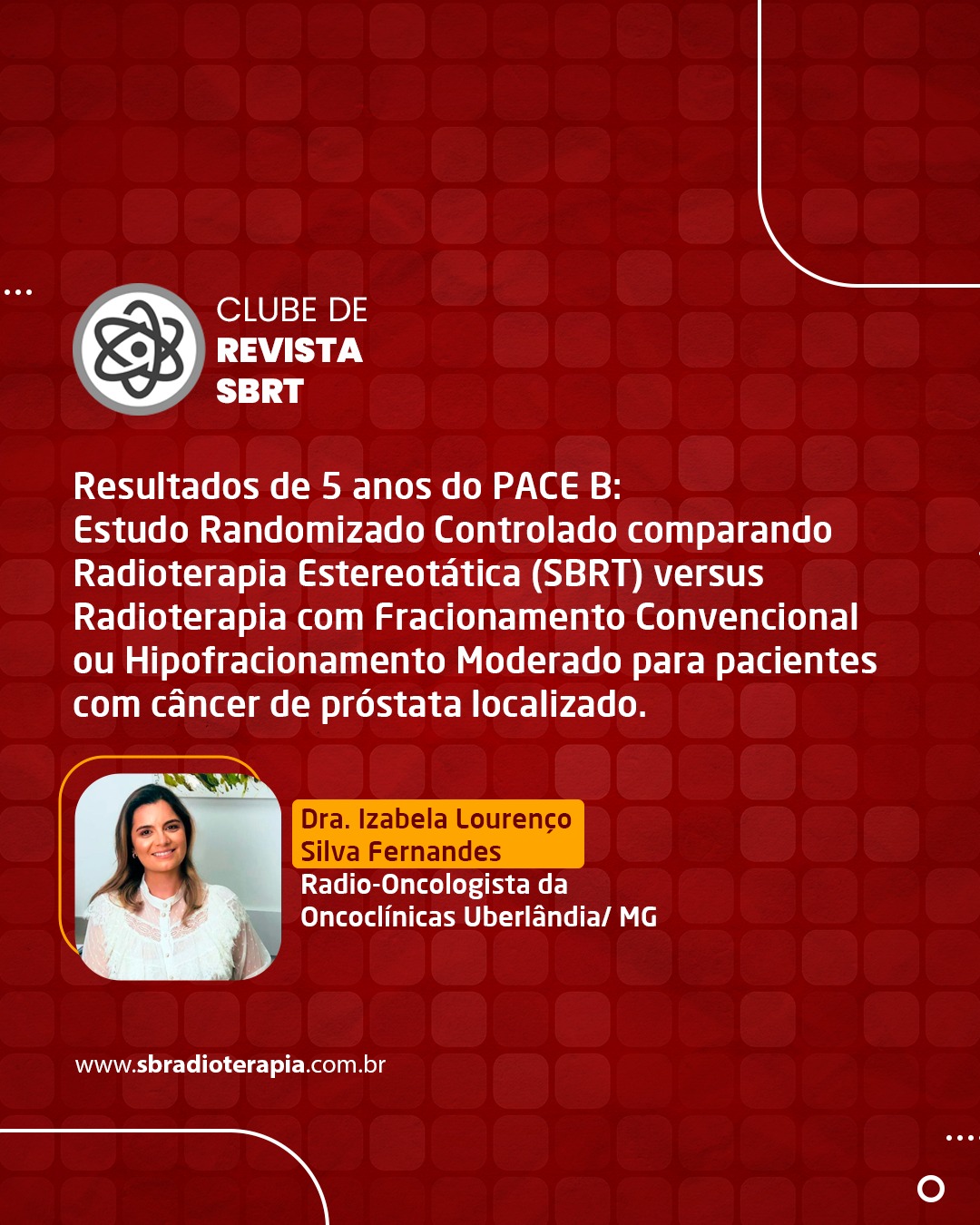 CLUBE DE
REVISTA
SBRT

Resultados de 5 anos do PACE B:
Estudo Randomizado Controlado comparando Radioterapia Estereotática (SBRT) versus Radioterapia com Fracionamento Convencional ou Hipofracionamento Moderado para pacientes com câncer de próstata localizado.

Dra. Izabela Lourenço Silva Fernandes
Radio-Oncologista da Oncoclínicas Uberlândia/ MG

www.sbradioterapia.com.br